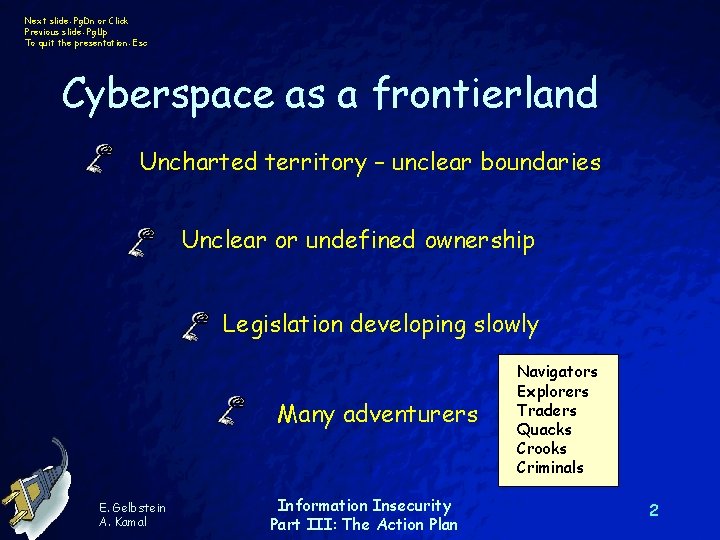 Next slide: PgDn or Click
Previous slide: PgUp
To quit the presentation: Esc

Cyberspace as a frontierland

Uncharted territory – unclear boundaries

Unclear or undefined ownership

Legislation developing slowly

Many adventurers

Navigators
Explorers
Traders
Quacks
Crooks
Criminals

E. Gelbstein
A. Kamal

Information Insecurity
Part III: The Action Plan

2